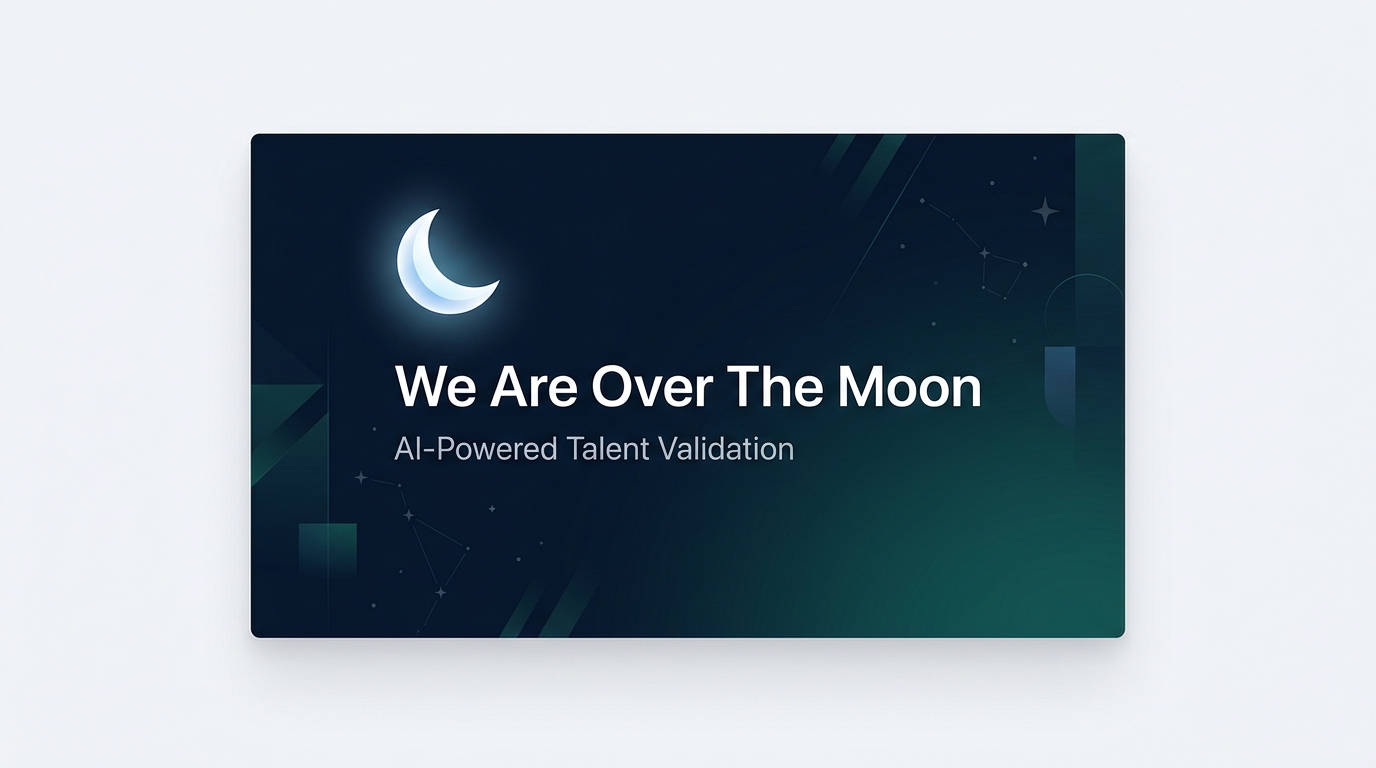 We Are Over The Moon

AI-Powered Talent Validation